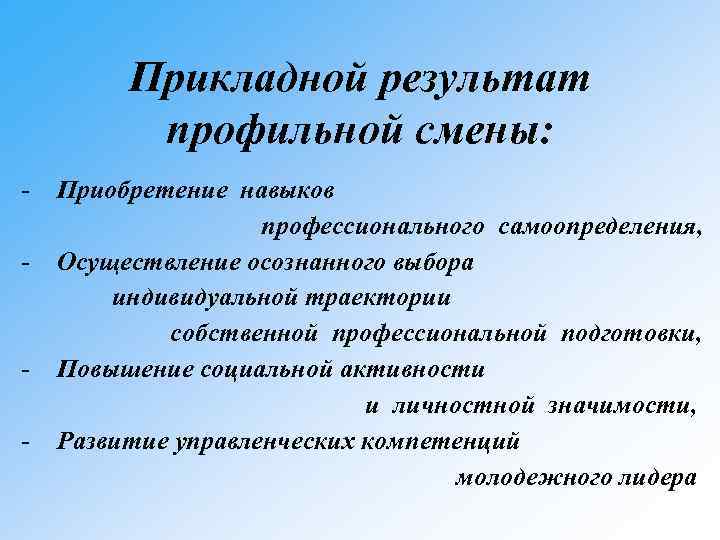 Прикладной результат профильной смены:

- Приобретение навыков профессионального самоопределения,
- Осуществление осознанного выбора индивидуальной траектории собственной профессиональной подготовки,
- Повышение социальной активности и личностной значимости,
- Развитие управленческих компетенций молодежного лидера